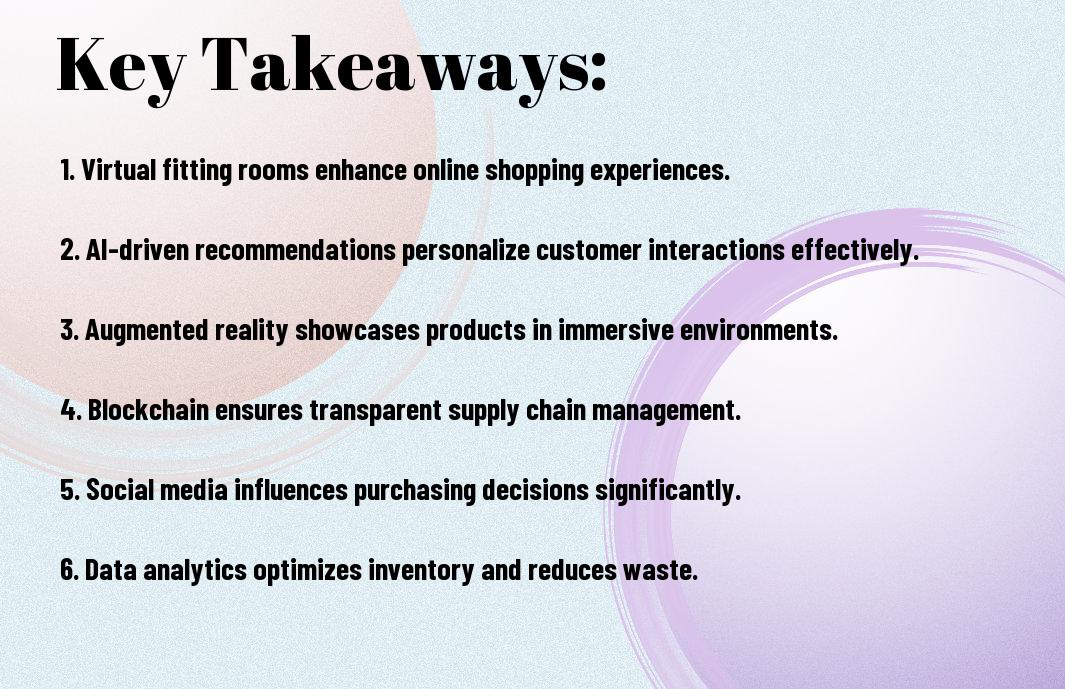 Key Takeaways:

1. Virtual fitting rooms enhance online shopping experiences.

2. AI-driven recommendations personalize customer interactions effectively.

3. Augmented reality showcases products in immersive environments.

4. Blockchain ensures transparent supply chain management.

5. Social media influences purchasing decisions significantly.

6. Data analytics optimizes inventory and reduces waste.